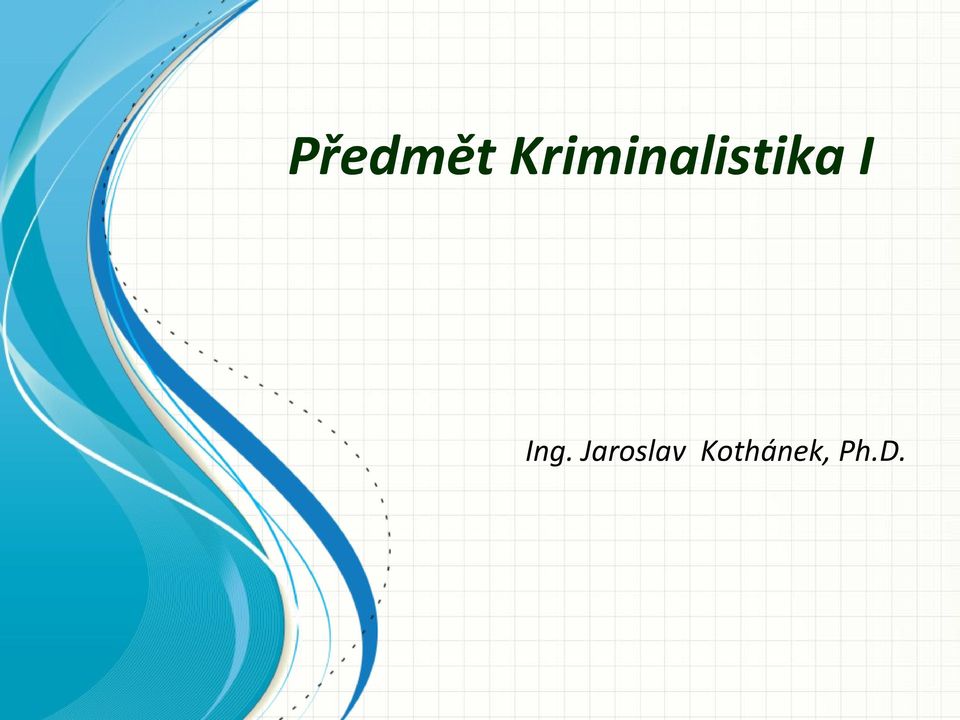 Předmět Kriminalistika I

Ing. Jaroslav Kothánek, Ph.D.